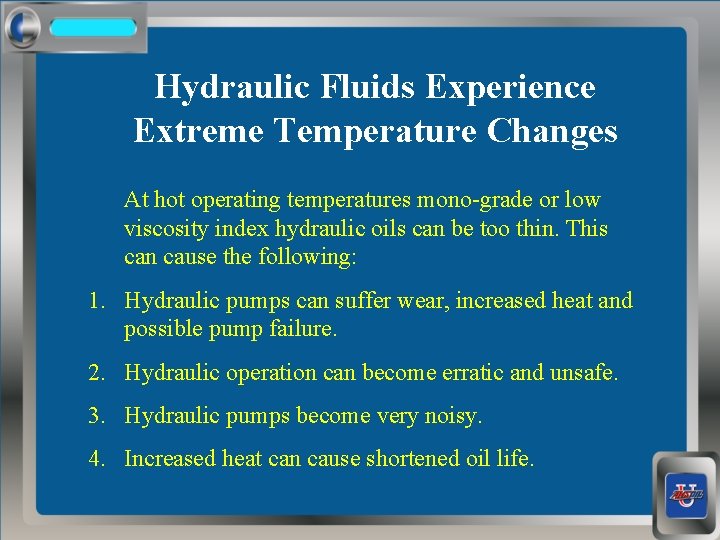 Hydraulic Fluids Experience Extreme Temperature Changes

At hot operating temperatures mono-grade or low viscosity index hydraulic oils can be too thin. This can cause the following:

1. Hydraulic pumps can suffer wear, increased heat and possible pump failure.

2. Hydraulic operation can become erratic and unsafe.

3. Hydraulic pumps become very noisy.

4. Increased heat can cause shortened oil life.

AMSOIL U